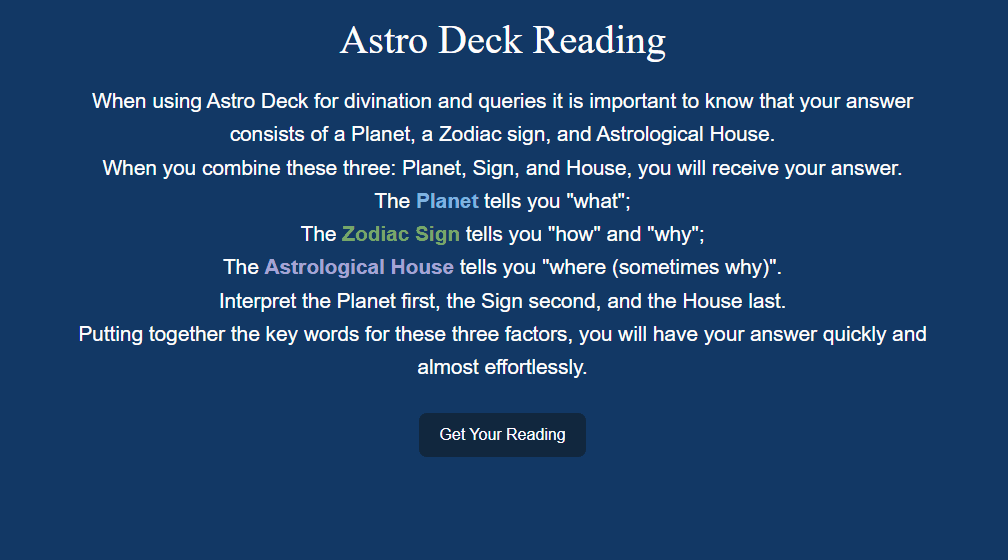 Astro Deck Reading

When using Astro Deck for divination and queries it is important to know that your answer consists of a Planet, a Zodiac sign, and Astrological House.
When you combine these three: Planet, Sign, and House, you will receive your answer.
The Planet tells you "what";
The Zodiac Sign tells you "how" and "why";
The Astrological House tells you "where (sometimes why)".
Interpret the Planet first, the Sign second, and the House last.
Putting together the key words for these three factors, you will have your answer quickly and almost effortlessly.

Get Your Reading